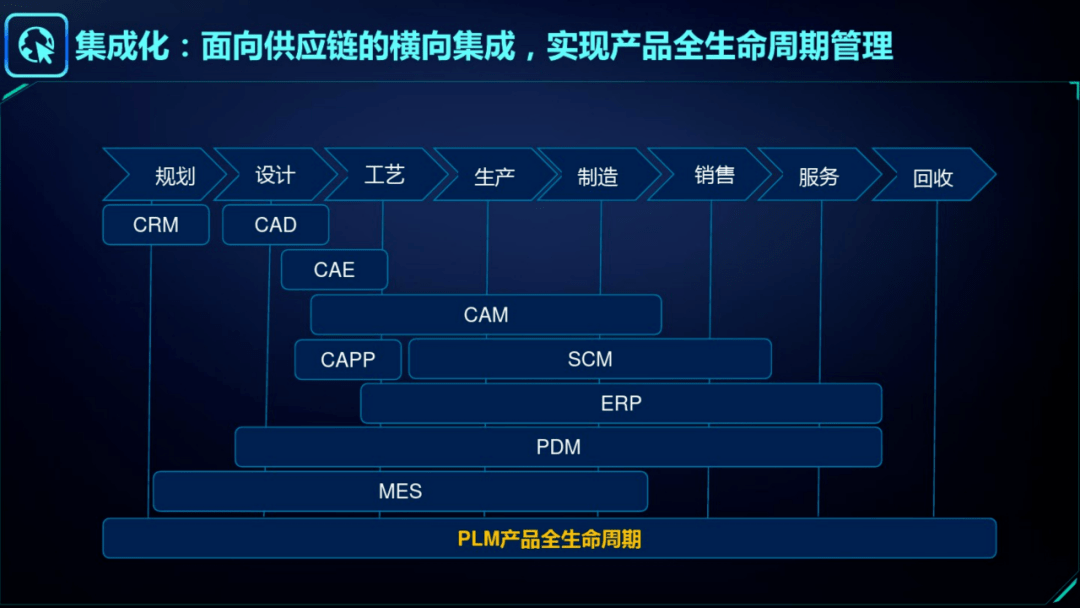 集成化：面向供应链的横向集成，实现产品全生命周期管理

规划 设计 工艺 生产 制造 销售 服务 回收

CRM CAD

CAE

CAM

CAPP SCM

ERP

PDM

MES

PLM产品全生命周期